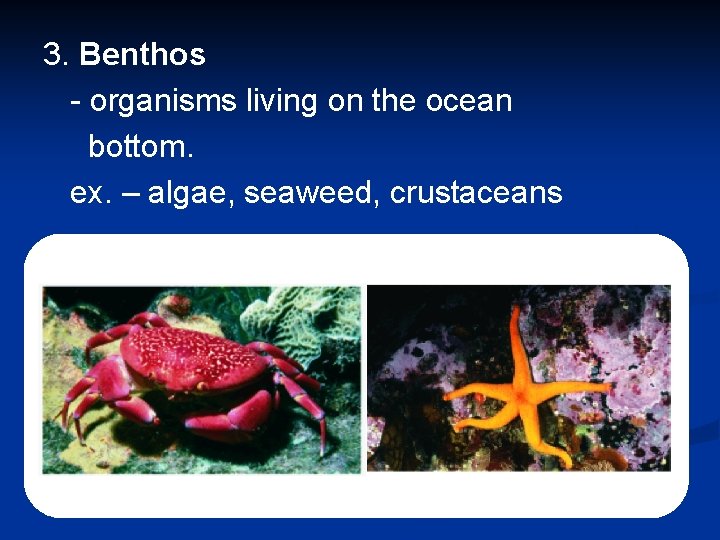 3. Benthos

- organisms living on the ocean bottom.

ex. – algae, seaweed, crustaceans